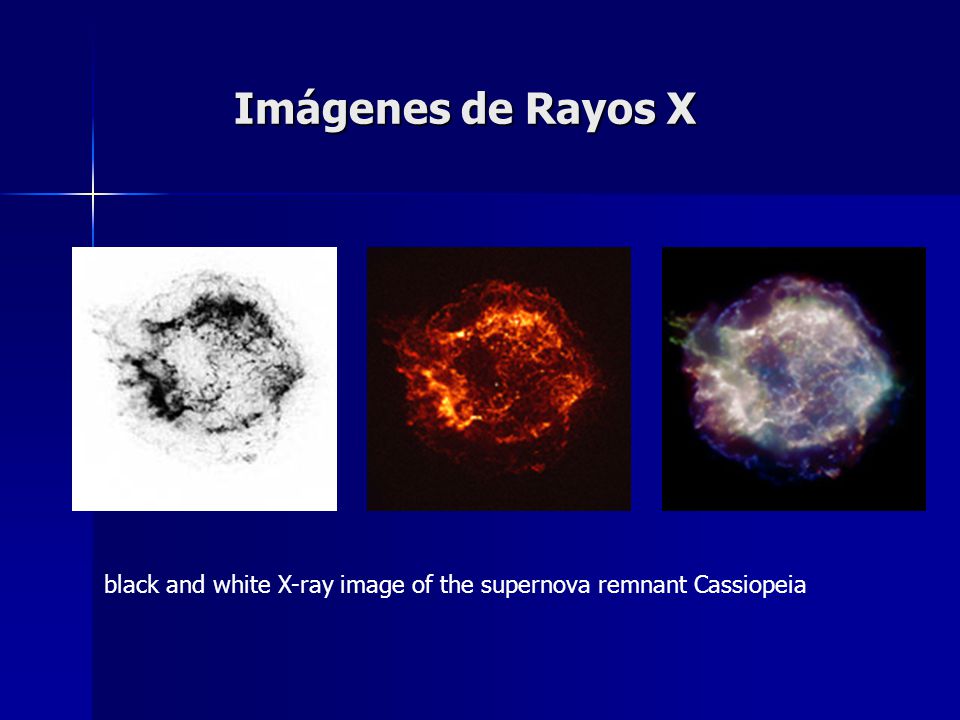 Imágenes de Rayos X

black and white X-ray image of the supernova remnant Cassiopeia